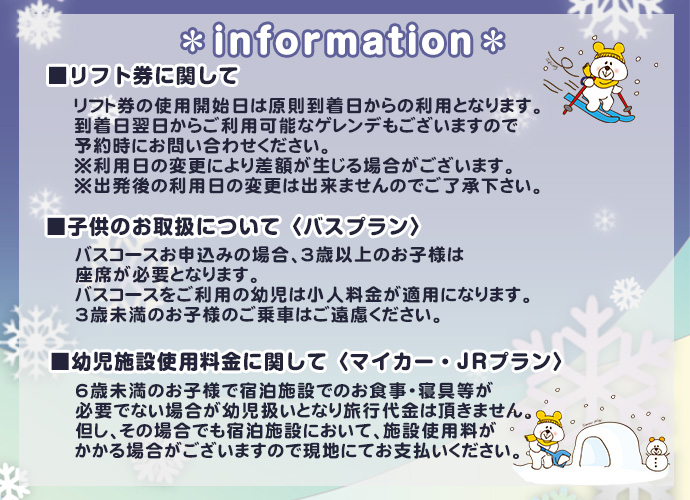 ＊information＊

■リフト券に関して

リフト券の使用開始日は原則到着日からの利用となります。
到着日翌日からご利用可能なゲレンデもございますので
予約時にお問い合わせください。
※利用日の変更により差額が生じる場合がございます。
※出発後の利用日の変更は出来ませんのでご了承下さい。

■子供のお取扱について〈バスプラン〉

バスコースお申込みの場合、３歳以上のお子様は
座席が必要となります。
バスコースをご利用の幼児は小人料金が適用になります。
３歳未満のお子様のご乗車はご遠慮ください。

■幼児施設使用料金に関して〈マイカー・JRプラン〉

６歳未満のお子様で宿泊施設でのお食事・寝具等が
必要でない場合が幼児扱いとなり旅行代金は頂きません。
但し、その場合でも宿泊施設において、施設使用料が
かかる場合がございますので現地にてお支払いください。